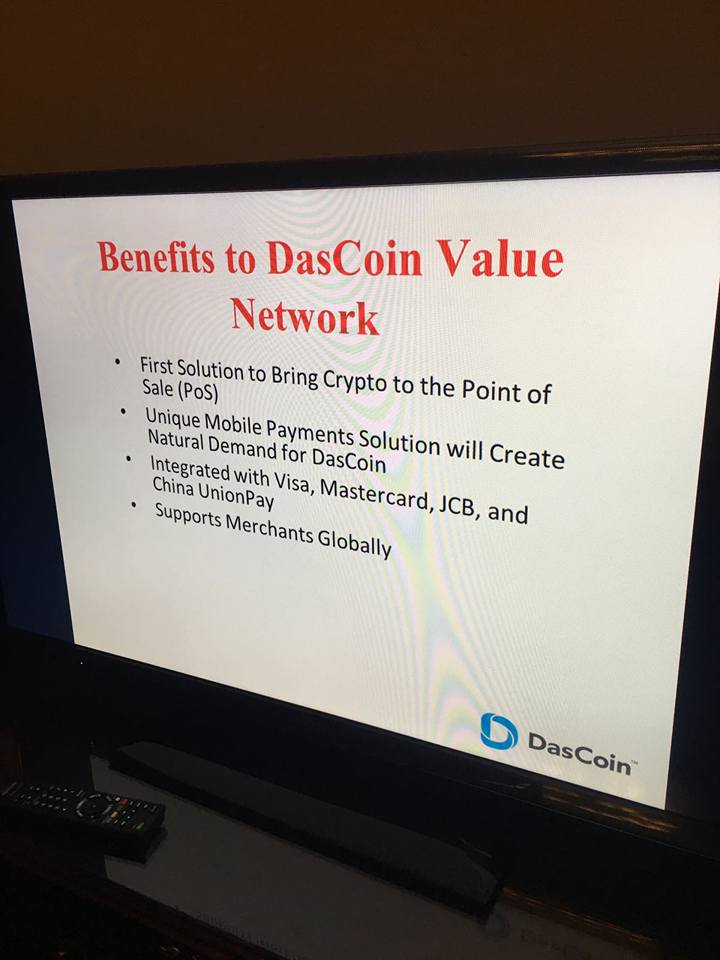 Benefits to DasCoin Value Network

• First Solution to Bring Crypto to the Point of Sale (PoS)
• Unique Mobile Payments Solution will Create Natural Demand for DasCoin
• Integrated with Visa, Mastercard, JCB, and China UnionPay
• Supports Merchants Globally

DasCoin™